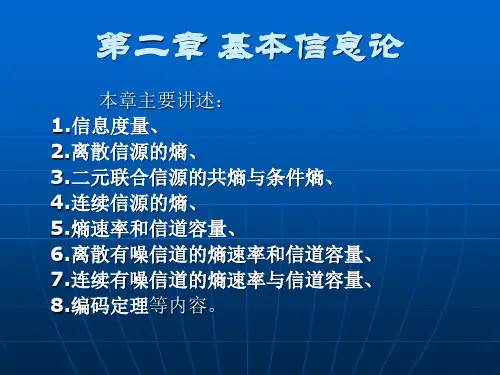 第二章 基本信息论

本章主要讲述：

1.信息度量、
2.离散信源的熵、
3.二元联合信源的共熵与条件熵、
4.连续信源的熵、
5.熵速率和信道容量、
6.离散有噪信道的熵速率和信道容量、
7.连续有噪信道的熵速率与信道容量、
8.编码定理等内容。